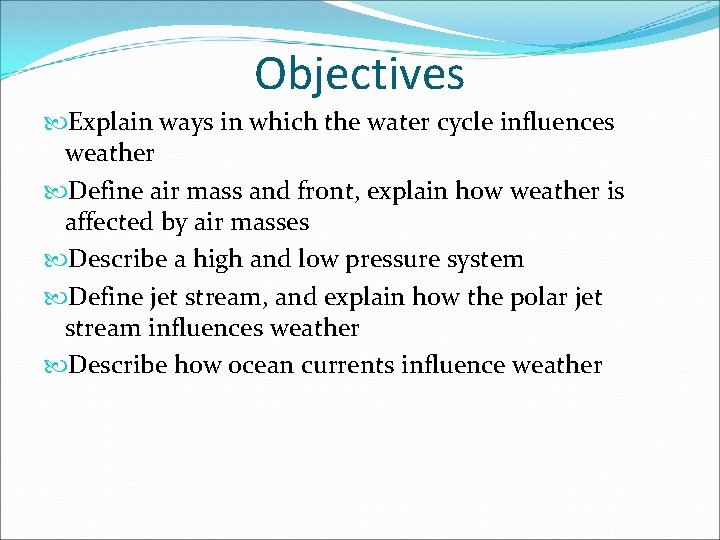 Objectives

Explain ways in which the water cycle influences weather

Define air mass and front, explain how weather is affected by air masses

Describe a high and low pressure system

Define jet stream, and explain how the polar jet stream influences weather

Describe how ocean currents influence weather